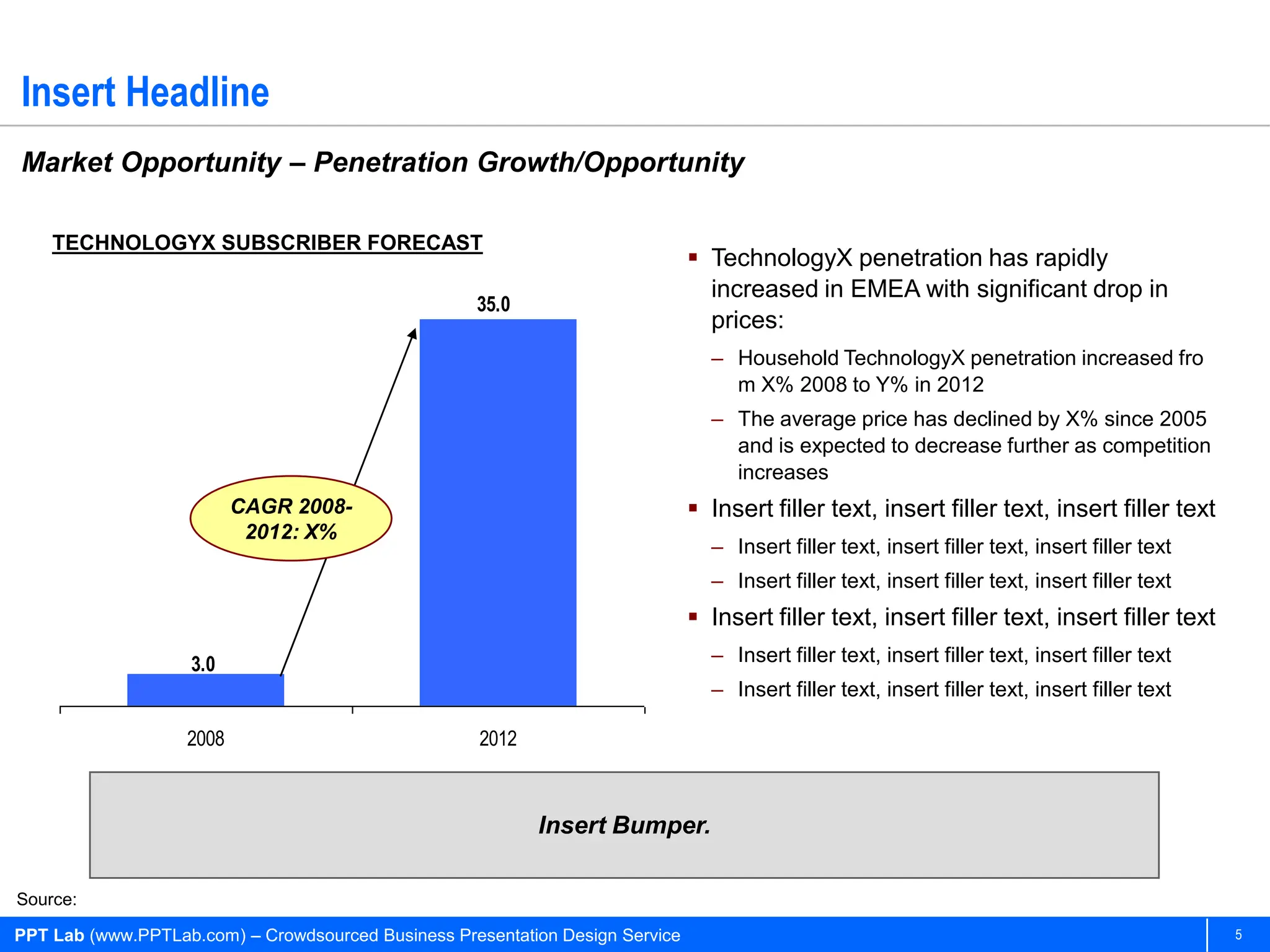 Insert Headline

Market Opportunity – Penetration Growth/Opportunity

TECHNOLOGYX SUBSCRIBER FORECAST

35.0

CAGR 2008-2012: X%

3.0

2008

2012

▪ TechnologyX penetration has rapidly increased in EMEA with significant drop in prices:
– Household TechnologyX penetration increased fro m X% 2008 to Y% in 2012
– The average price has declined by X% since 2005 and is expected to decrease further as competition increases
▪ Insert filler text, insert filler text, insert filler text
– Insert filler text, insert filler text, insert filler text
– Insert filler text, insert filler text, insert filler text
▪ Insert filler text, insert filler text, insert filler text
– Insert filler text, insert filler text, insert filler text
– Insert filler text, insert filler text, insert filler text

Insert Bumper.

Source:

PPT Lab (www.PPTLab.com) – Crowdsourced Business Presentation Design Service

5